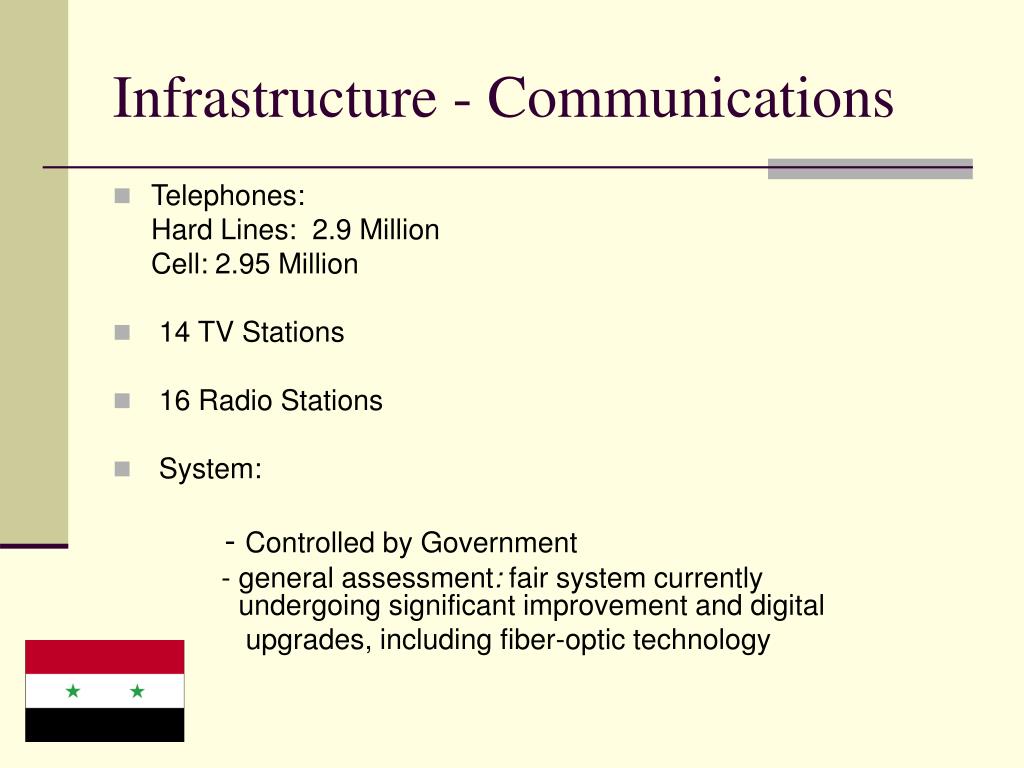 Infrastructure - Communications

Telephones:
Hard Lines: 2.9 Million
Cell: 2.95 Million

14 TV Stations

16 Radio Stations

System:

- Controlled by Government

- general assessment: fair system currently undergoing significant improvement and digital upgrades, including fiber-optic technology